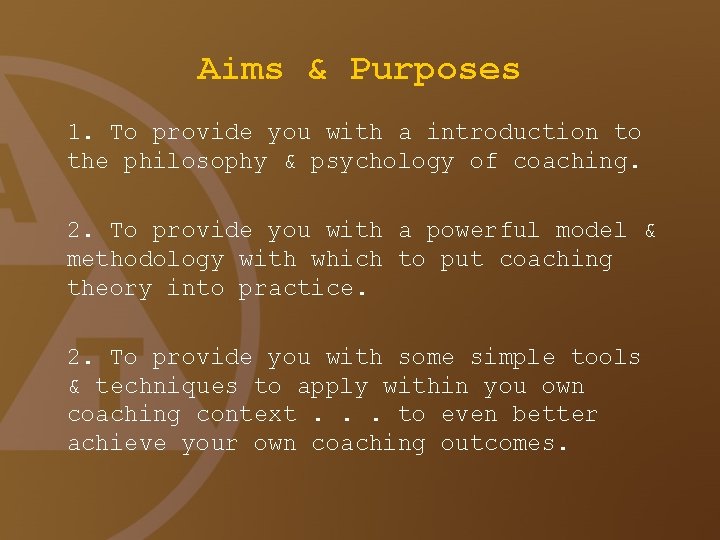 Aims & Purposes

1. To provide you with a introduction to the philosophy & psychology of coaching.

2. To provide you with a powerful model & methodology with which to put coaching theory into practice.

2. To provide you with some simple tools & techniques to apply within you own coaching context . . . to even better achieve your own coaching outcomes.